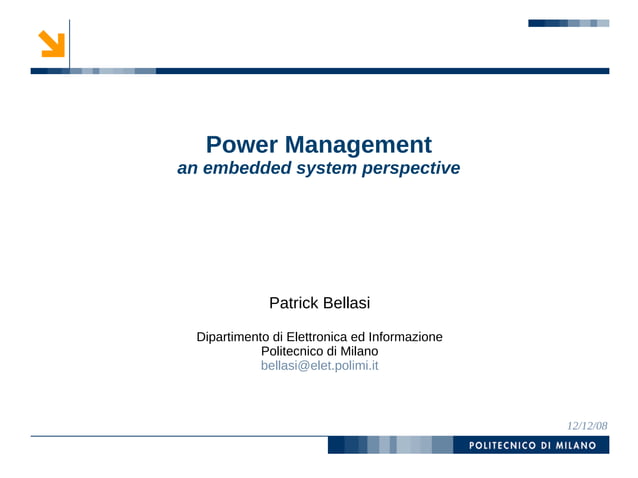 Power Management
an embedded system perspective

Patrick Bellasi

Dipartimento di Elettronica ed Informazione
Politecnico di Milano
bellasi@elet.polimi.it

12/12/08

POLITECNICO DI MILANO